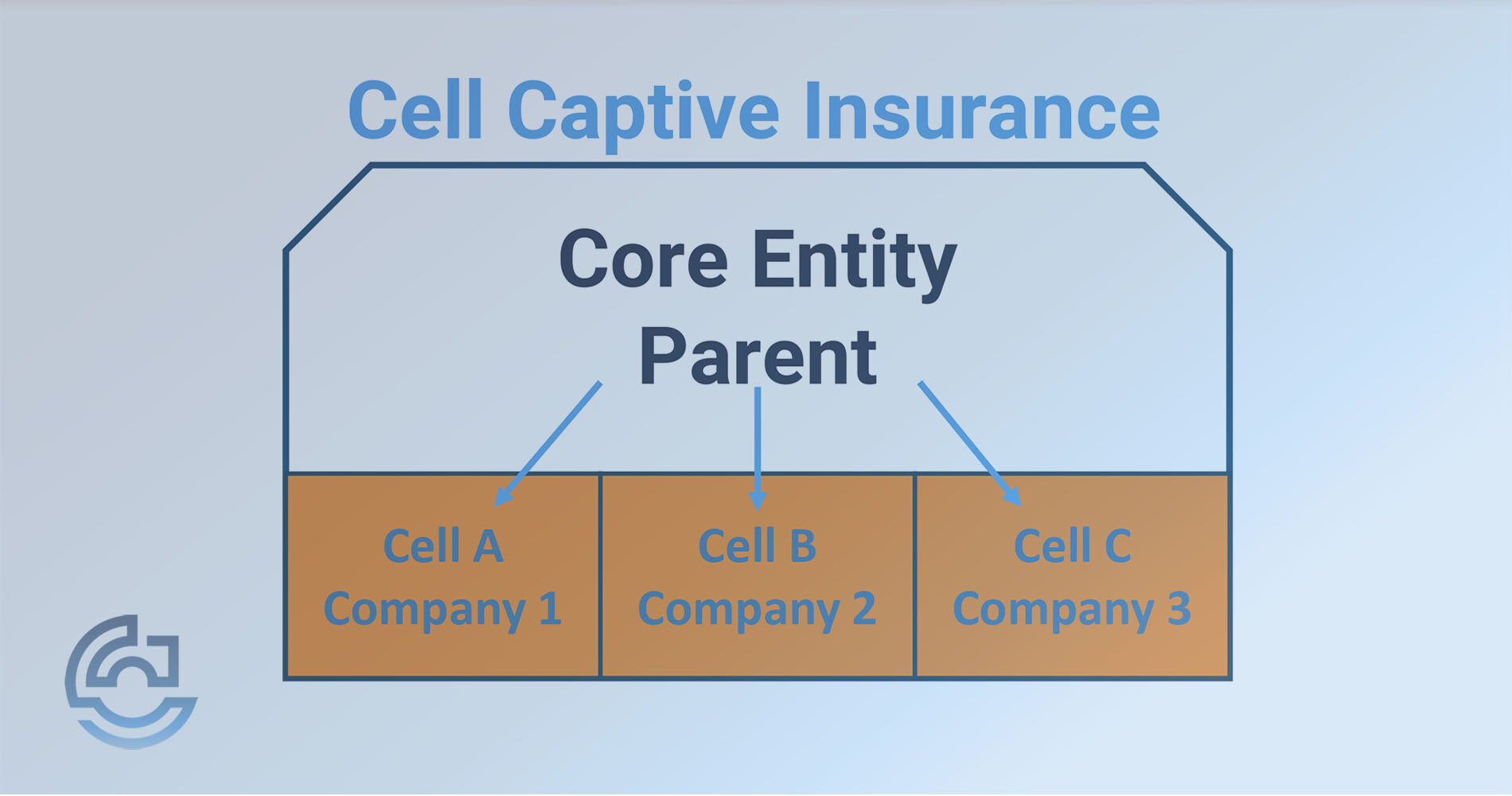 Cell Captive Insurance

Core Entity
Parent

Cell A
Company 1

Cell B
Company 2

Cell C
Company 3